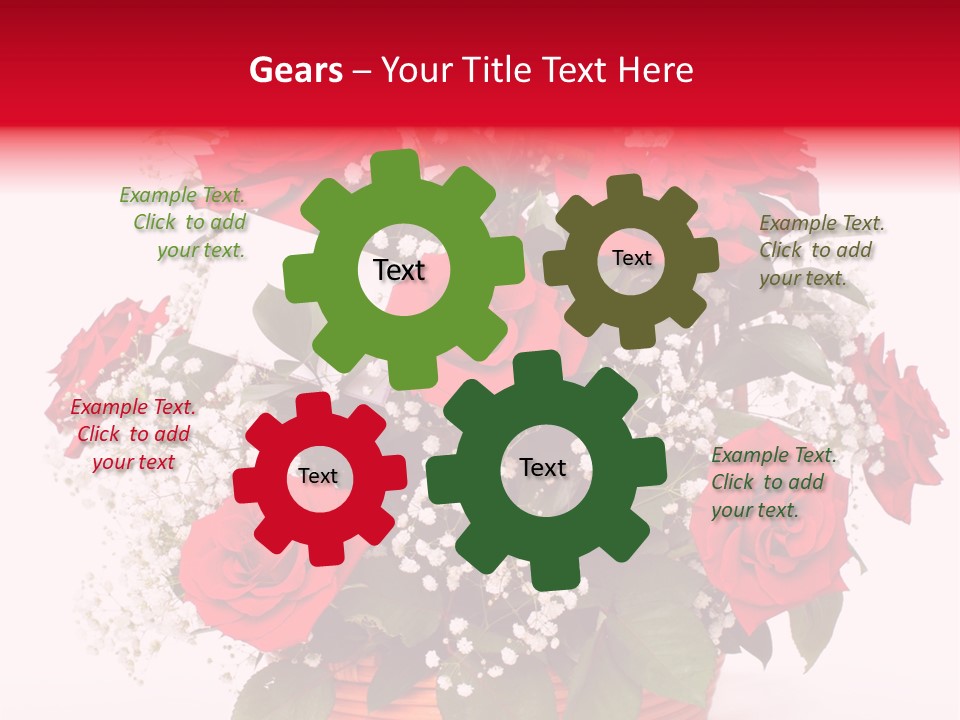 Gears – Your Title Text Here

Example Text. Click to add your text.

Text

Text

Example Text. Click to add your text.

Example Text. Click to add your text

Text

Text

Example Text. Click to add your text.